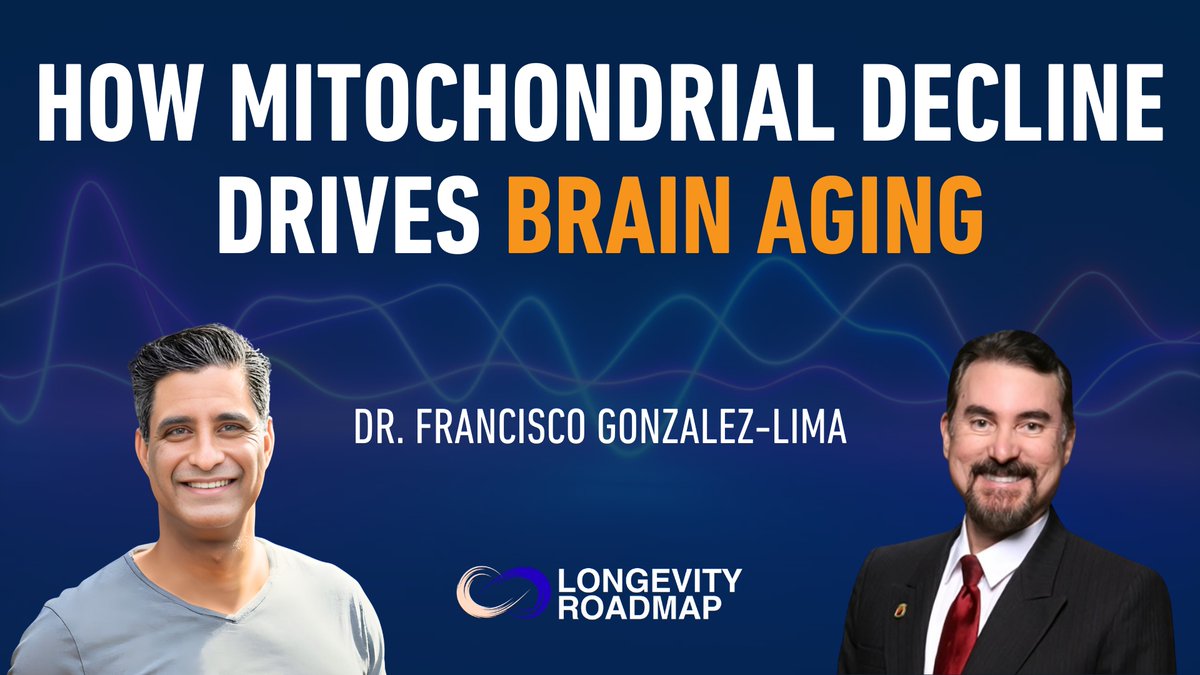 HOW MITOCHONDRIAL DECLINE DRIVES BRAIN AGING

DR. FRANCISCO GONZALEZ-LIMA

LONGEVITY ROADMAP